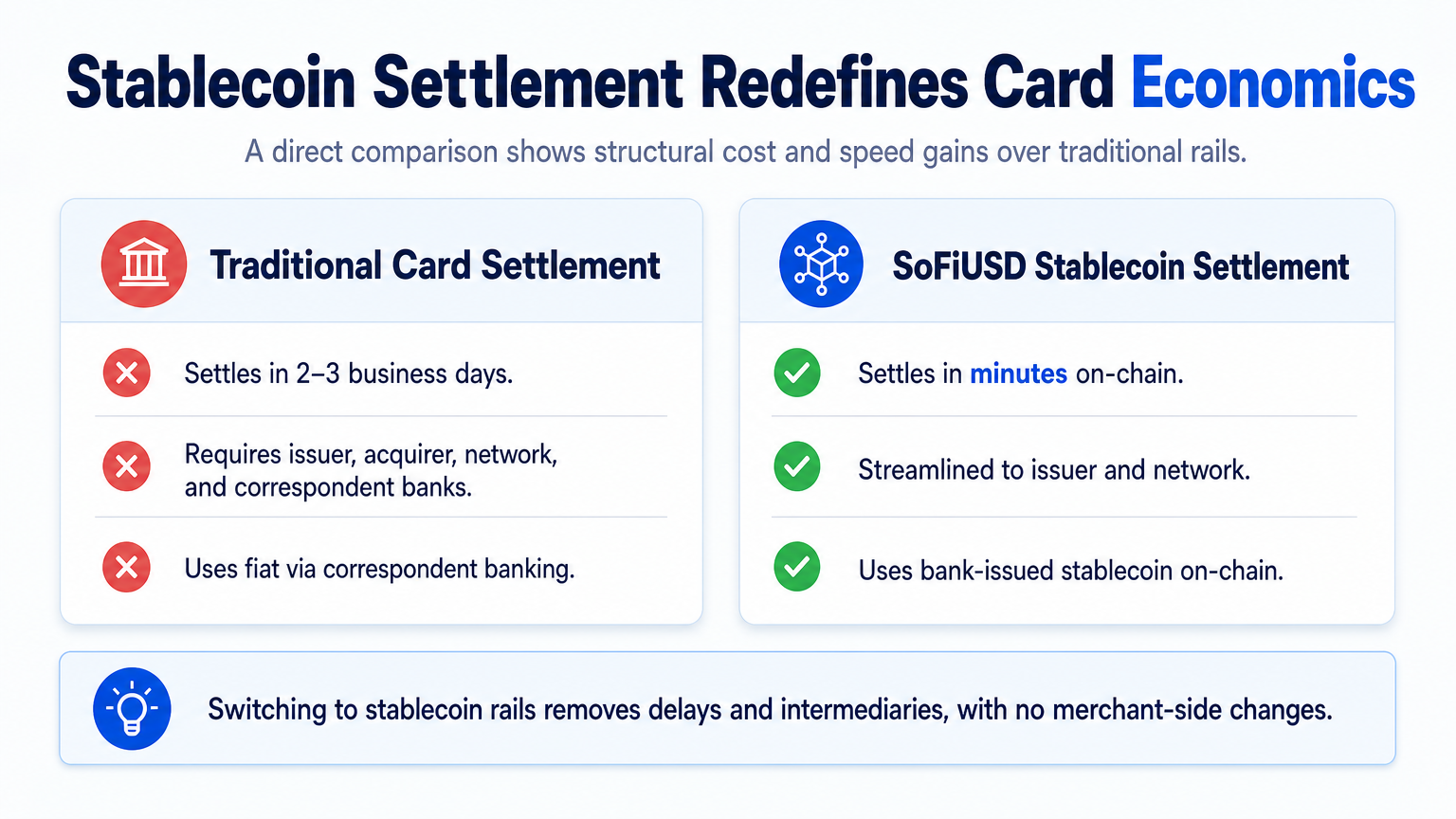 Stablecoin Settlement Redefines Card Economics

A direct comparison shows structural cost and speed gains over traditional rails.

Traditional Card Settlement

Settles in 2–3 business days.

Requires issuer, acquirer, network, and correspondent banks.

Uses fiat via correspondent banking.

SoFiUSD Stablecoin Settlement

Settles in minutes on-chain.

Streamlined to issuer and network.

Uses bank-issued stablecoin on-chain.

Switching to stablecoin rails removes delays and intermediaries, with no merchant-side changes.